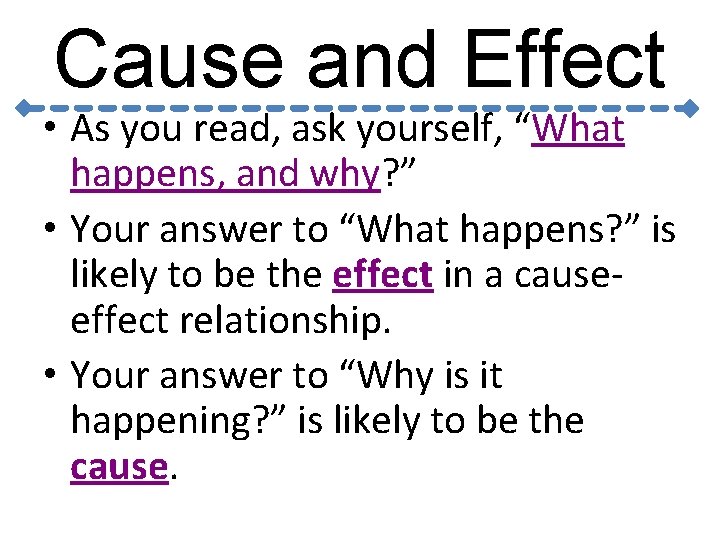 Cause and Effect

• As you read, ask yourself, “What happens, and why?”

• Your answer to “What happens?” is likely to be the effect in a cause-effect relationship.

• Your answer to “Why is it happening?” is likely to be the cause.